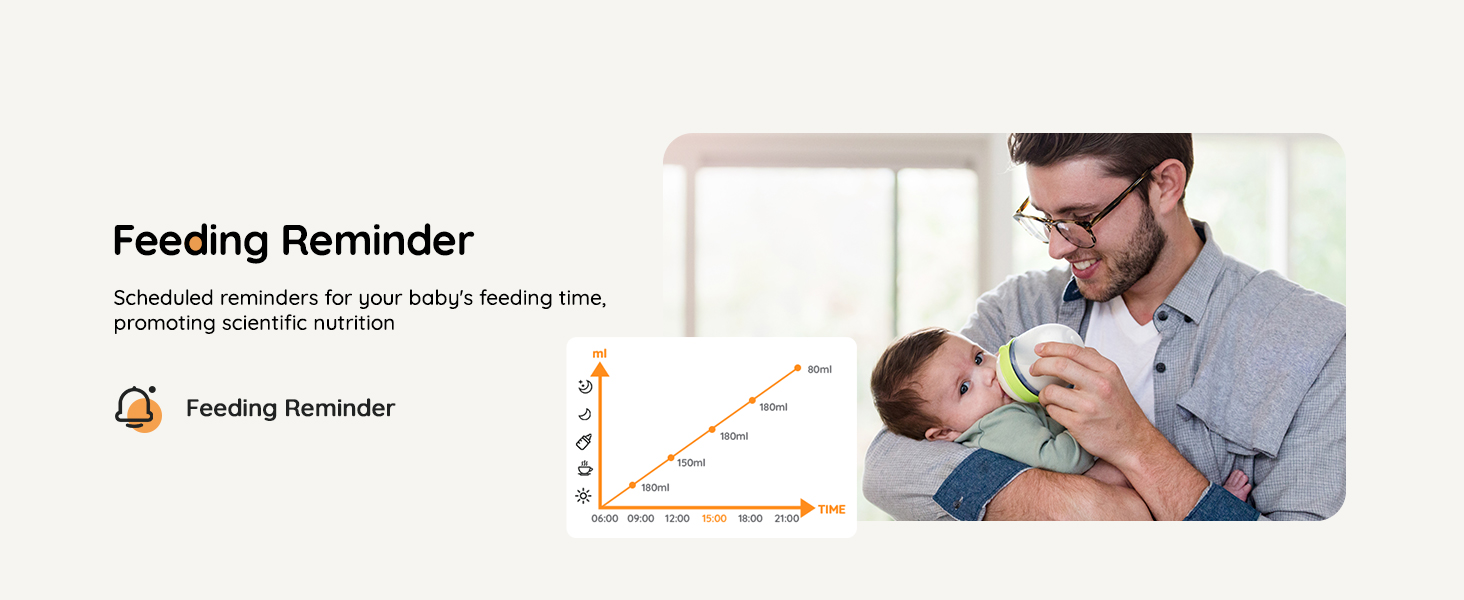 Feeding Reminder

Scheduled reminders for your baby's feeding time, promoting scientific nutrition

Feeding Reminder

ml

80ml
180ml
180ml
150ml
180ml

06:00 09:00 12:00 15:00 18:00 21:00 TIME